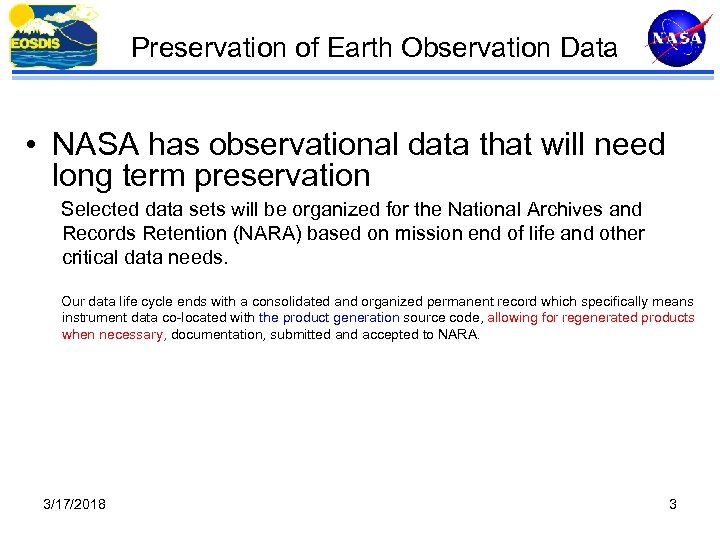 EOSDIS

Preservation of Earth Observation Data

NASA

• NASA has observational data that will need long term preservation

Selected data sets will be organized for the National Archives and Records Retention (NARA) based on mission end of life and other critical data needs.

Our data life cycle ends with a consolidated and organized permanent record which specifically means instrument data co-located with the product generation source code, allowing for regenerated products when necessary, documentation, submitted and accepted to NARA.

3/17/2018

3